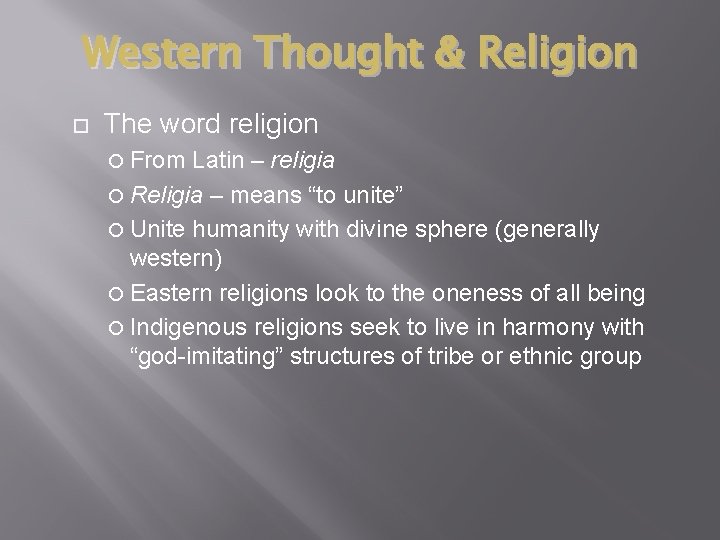 Western Thought & Religion

The word religion

From Latin – religia

Religia – means “to unite”

Unite humanity with divine sphere (generally western)

Eastern religions look to the oneness of all being

Indigenous religions seek to live in harmony with “god-imitating” structures of tribe or ethnic group